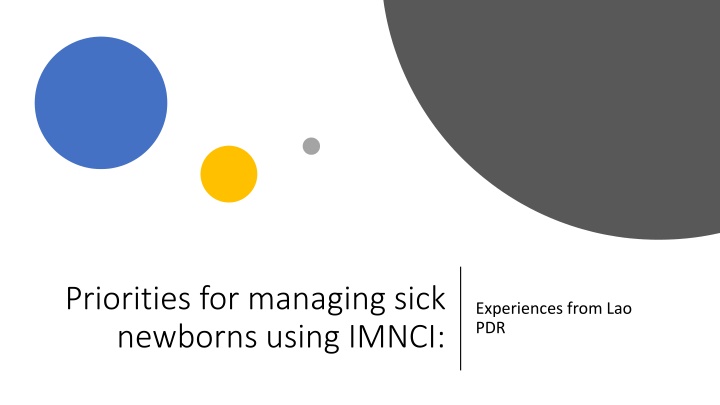 Priorities for managing sick newborns using IMNCI:

Experiences from Lao PDR